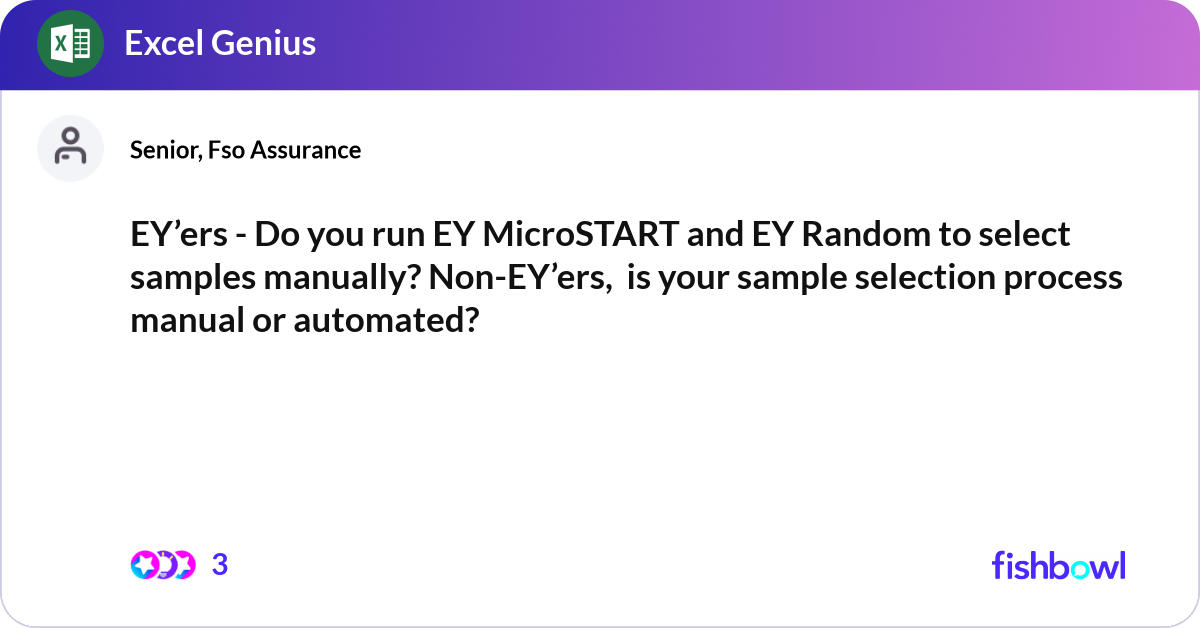 Excel Genius

Senior, Fso Assurance

EY’ers - Do you run EY MicroSTART and EY Random to select samples manually? Non-EY’ers, is your sample selection process manual or automated?

3

fishbowl